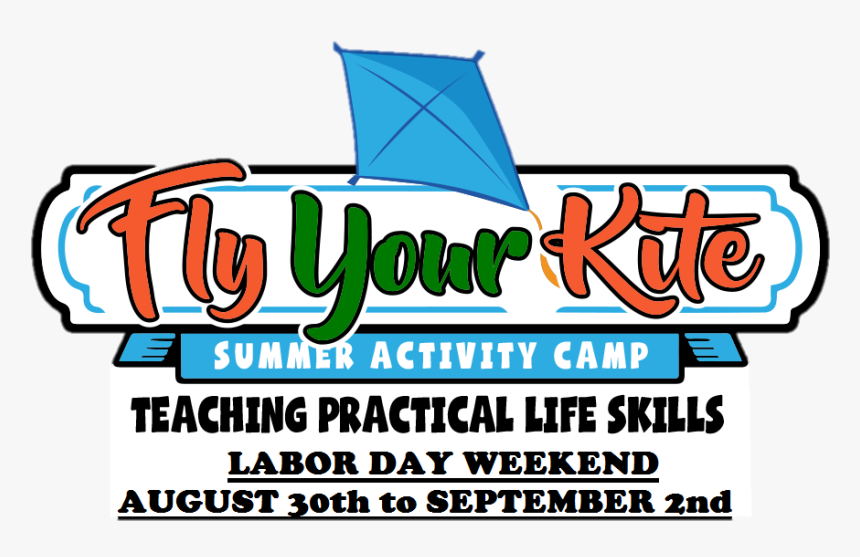 Fly Your Kite

SUMMER ACTIVITY CAMP

TEACHING PRACTICAL LIFE SKILLS

LABOR DAY WEEKEND

AUGUST 30th to SEPTEMBER 2nd